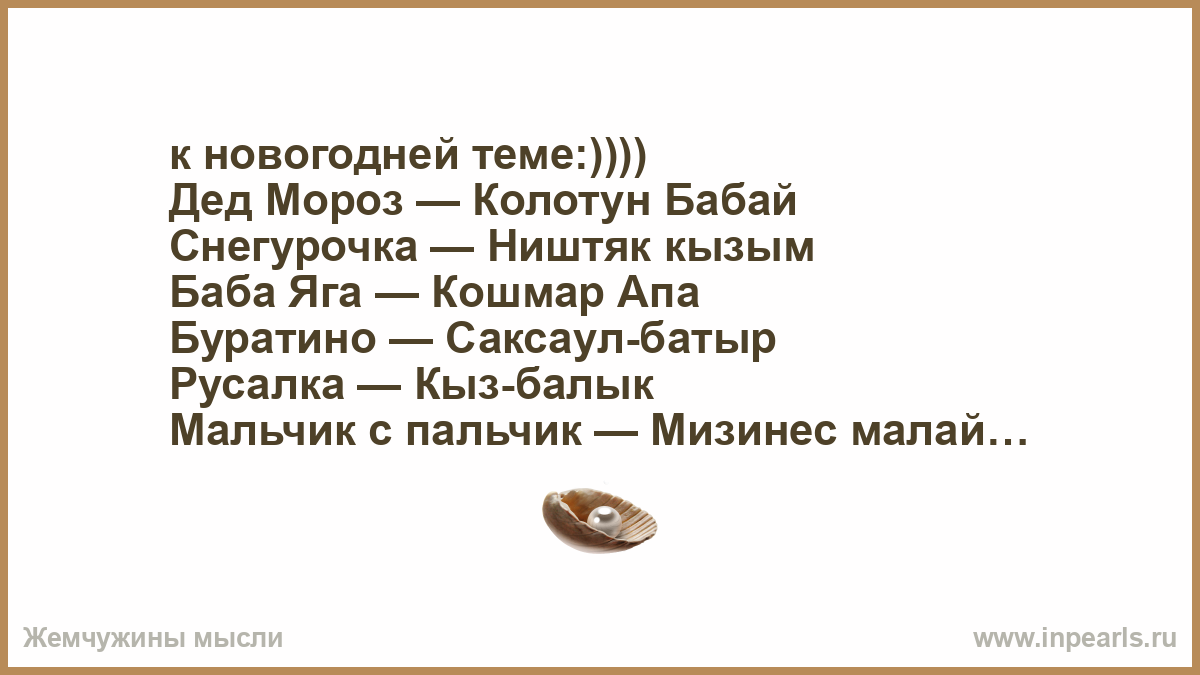 к новогодней теме:))))
Дед Мороз — Колотун Бабай
Снегурочка — Ништяк кызым
Баба Яга — Кошмар Апа
Буратино — Саксаул-батыр
Русалка — Кыз-балык
Мальчик с пальчик — Мизинес малай…

Жемчужины мысли

www.inpearls.ru